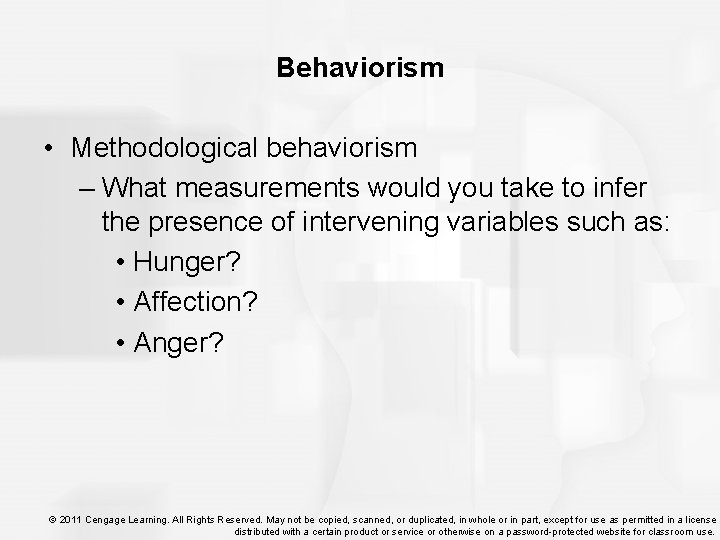 Behaviorism

• Methodological behaviorism
– What measurements would you take to infer the presence of intervening variables such as:
• Hunger?
• Affection?
• Anger?

© 2011 Cengage Learning. All Rights Reserved. May not be copied, scanned, or duplicated, in whole or in part, except for use as permitted in a license distributed with a certain product or service or otherwise on a password-protected website for classroom use.